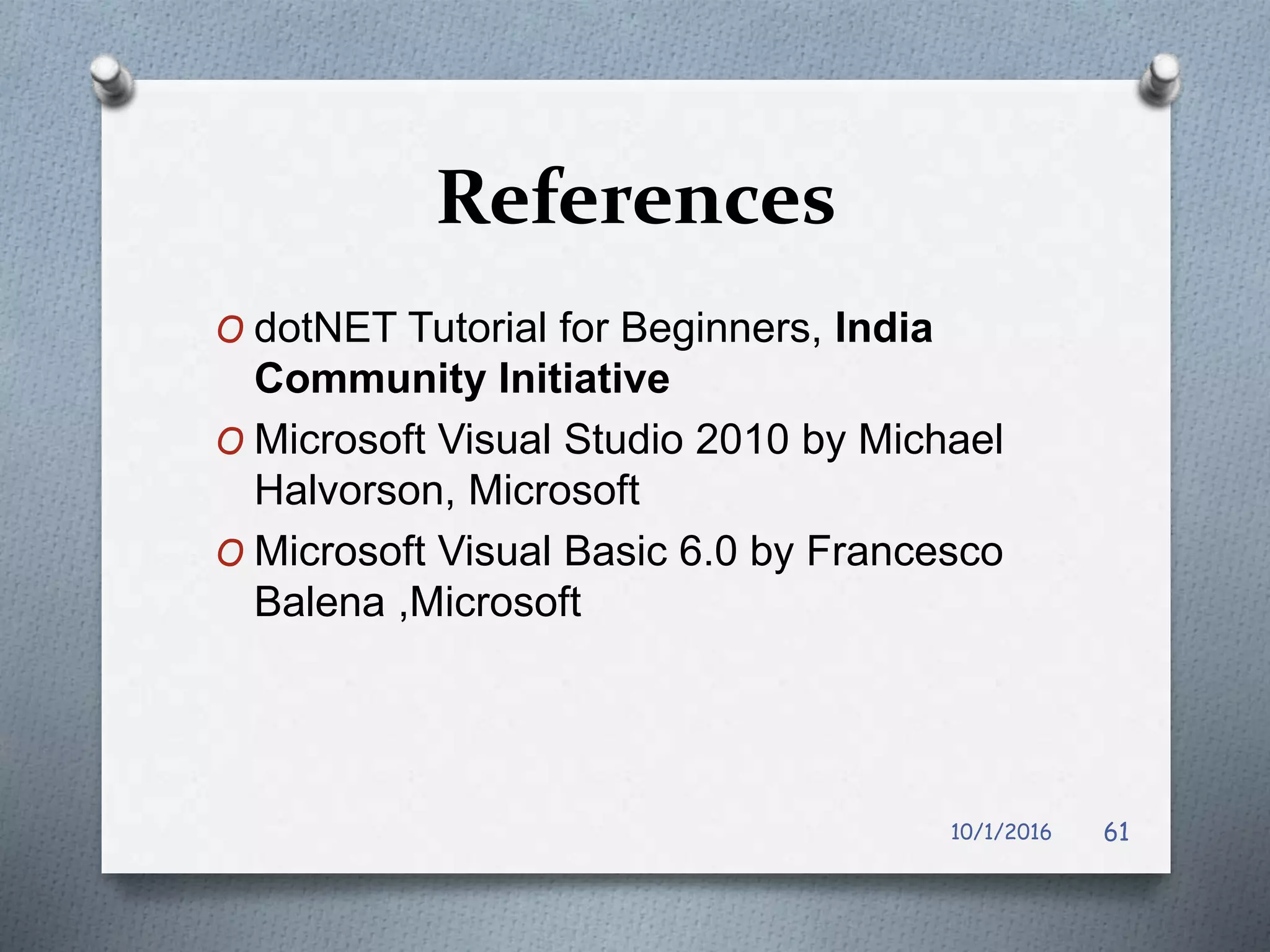 References

O dotNET Tutorial for Beginners, India Community Initiative

O Microsoft Visual Studio 2010 by Michael Halvorson, Microsoft

O Microsoft Visual Basic 6.0 by Francesco Balena ,Microsoft

10/1/2016 61